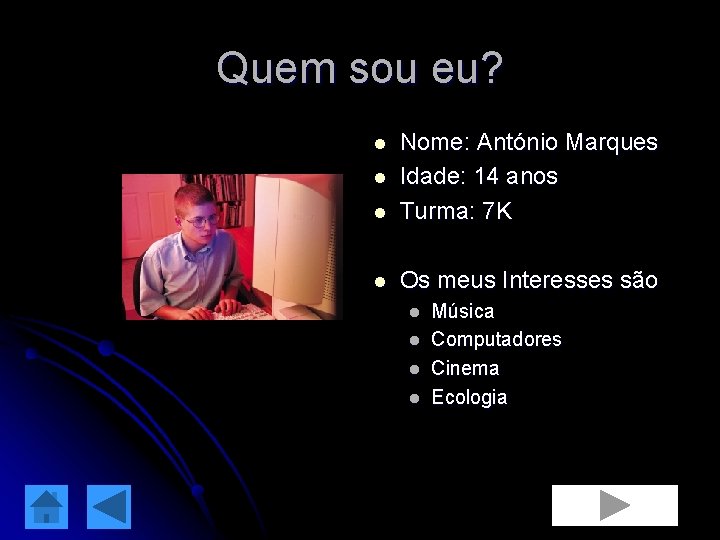 Quem sou eu?

- Nome: António Marques
- Idade: 14 anos
- Turma: 7K

- Os meus Interesses são
  - Música
  - Computadores
  - Cinema
  - Ecologia